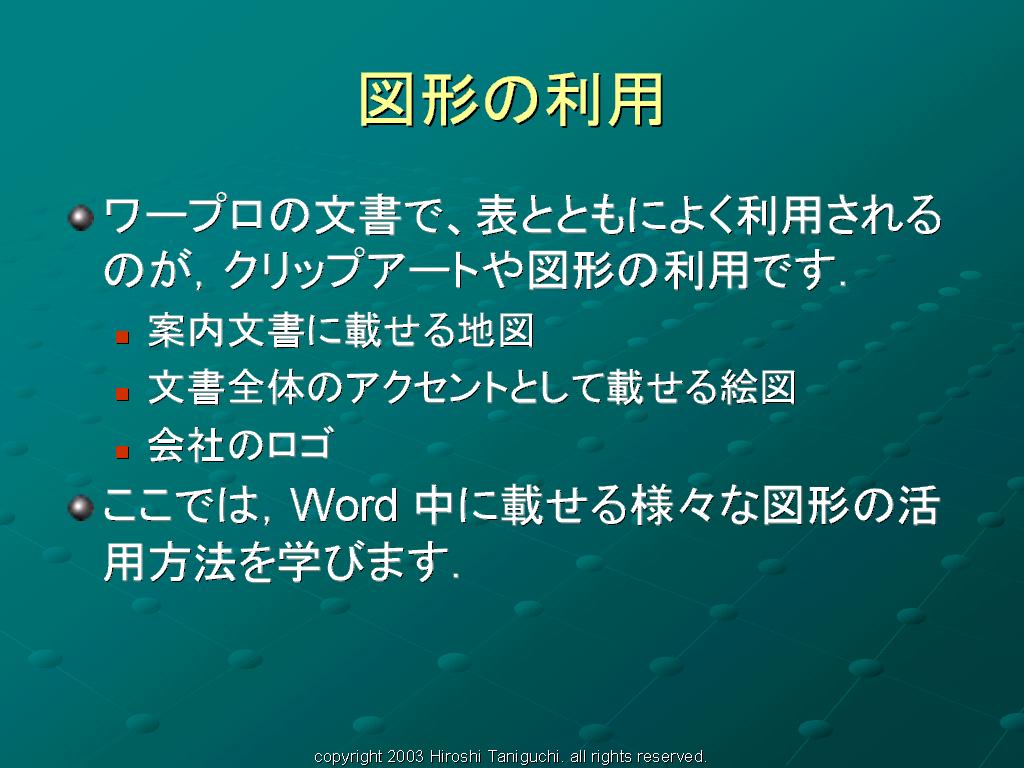 図形の利用

ワープロの文書で、表とともによく利用されるのが，クリップアートや図形の利用です．

案内文書に載せる地図

文書全体のアクセントとして載せる絵図

会社のロゴ

ここでは，Word 中に載せる様々な図形の活用方法を学びます．

copyright 2003 Hiroshi Taniguchi. all rights reserved.